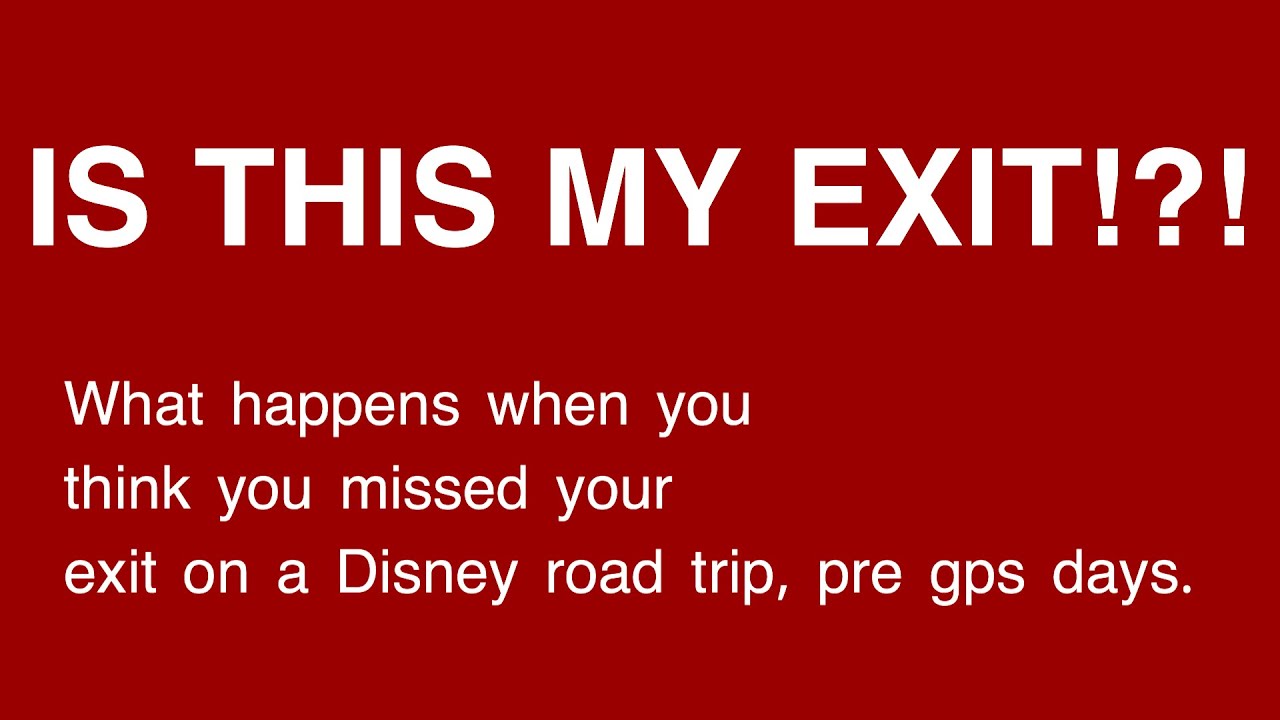 IS THIS MY EXIT!?!

What happens when you think you missed your exit on a Disney road trip, pre gps days.